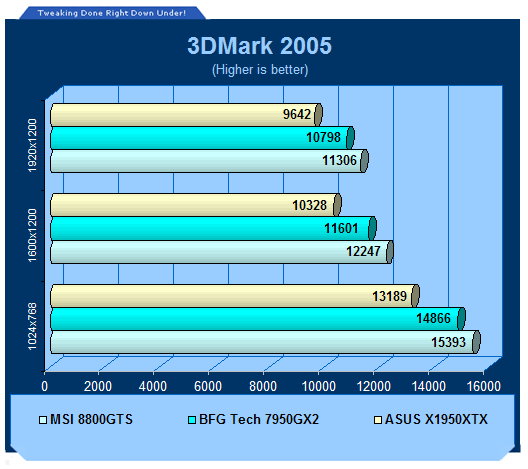 Tweaking Done Right Down Under!

3DMark 2005

(Higher is better)

1920x1200
9642
10798
11306

1600x1200
10328
11601
12247

1024x768
13189
14866
15393

0
2000
4000
6000
8000
10000
12000
14000
16000

MSI 8800GTS
BFG Tech 7950GX2
ASUS X1950XTX